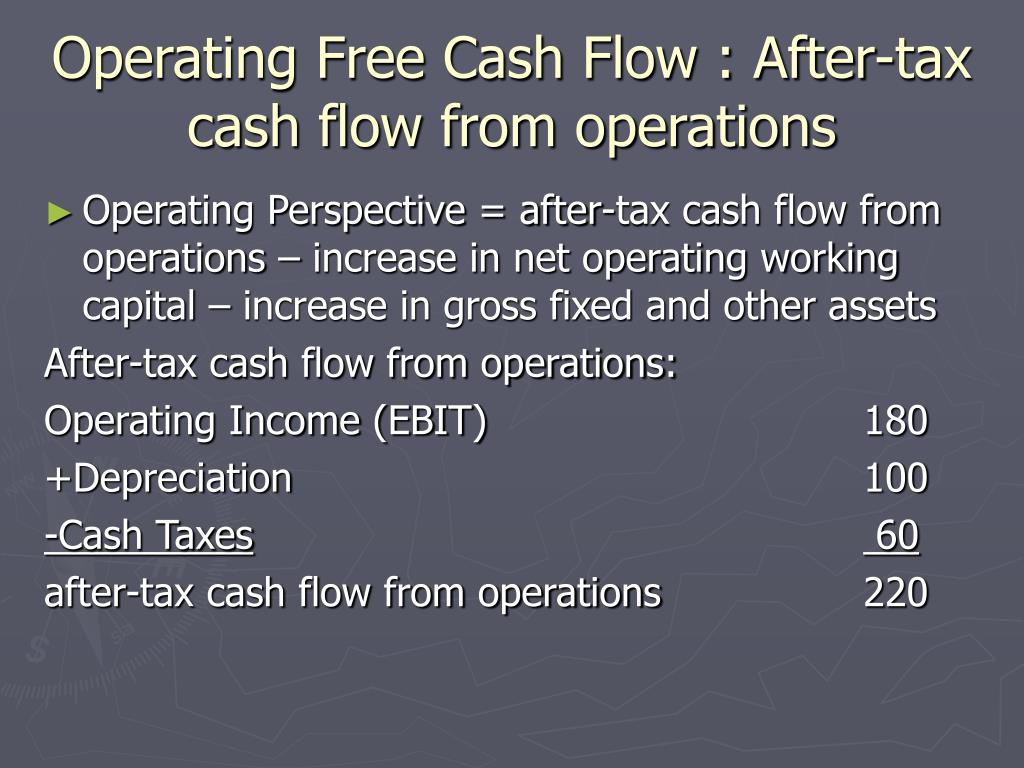 Operating Free Cash Flow : After-tax cash flow from operations

► Operating Perspective = after-tax cash flow from operations – increase in net operating working capital – increase in gross fixed and other assets

After-tax cash flow from operations:

Operating Income (EBIT) 180

+Depreciation 100

-Cash Taxes 60

after-tax cash flow from operations 220